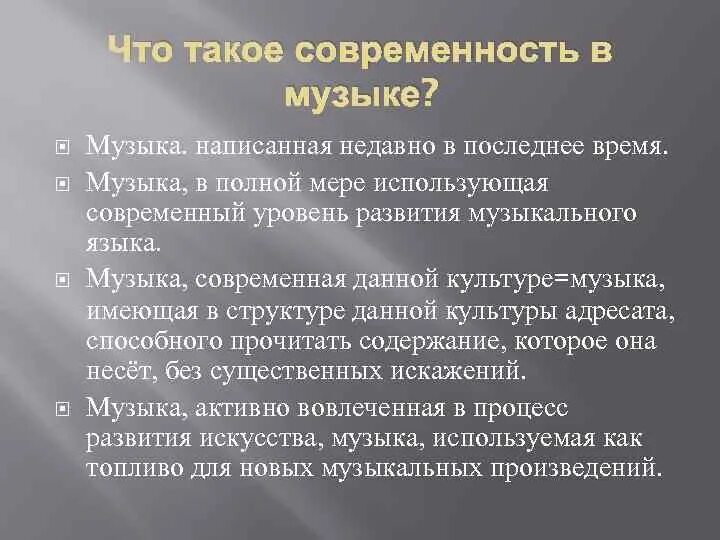 Что такое современность в музыке?

Музыка. написанная недавно в последнее время.

Музыка, в полной мере использующая современный уровень развития музыкального языка.

Музыка, современная данной культуре=музыка, имеющая в структуре данной культуры адресата, способного прочитать содержание, которое она несёт, без существенных искажений.

Музыка, активно вовлеченная в процесс развития искусства, музыка, используемая как топливо для новых музыкальных произведений.